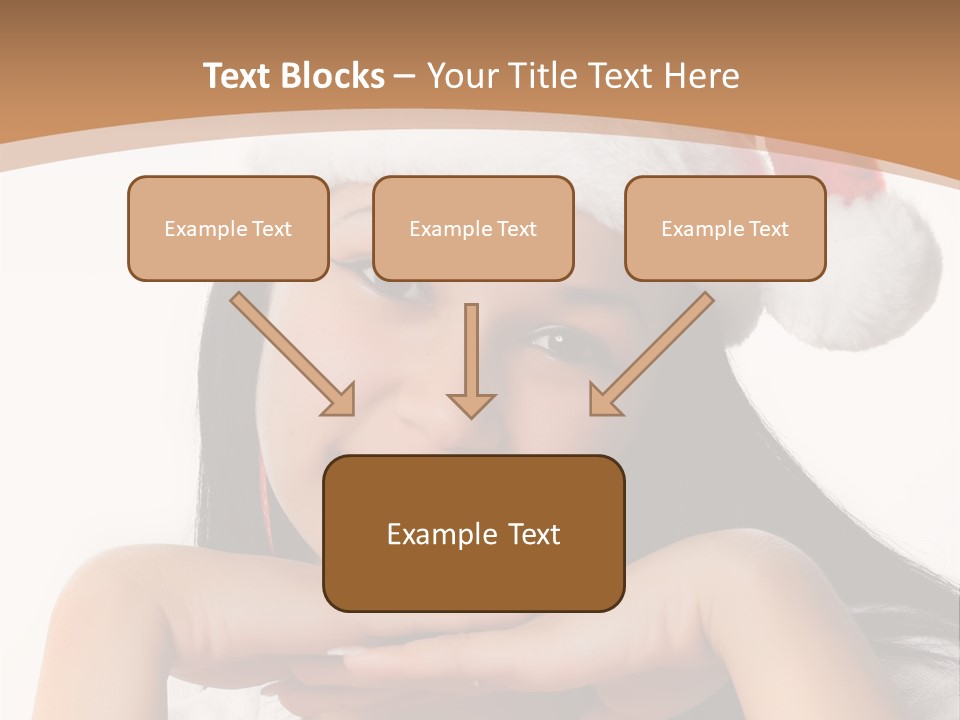 Text Blocks – Your Title Text Here

Example Text

Example Text

Example Text

Example Text